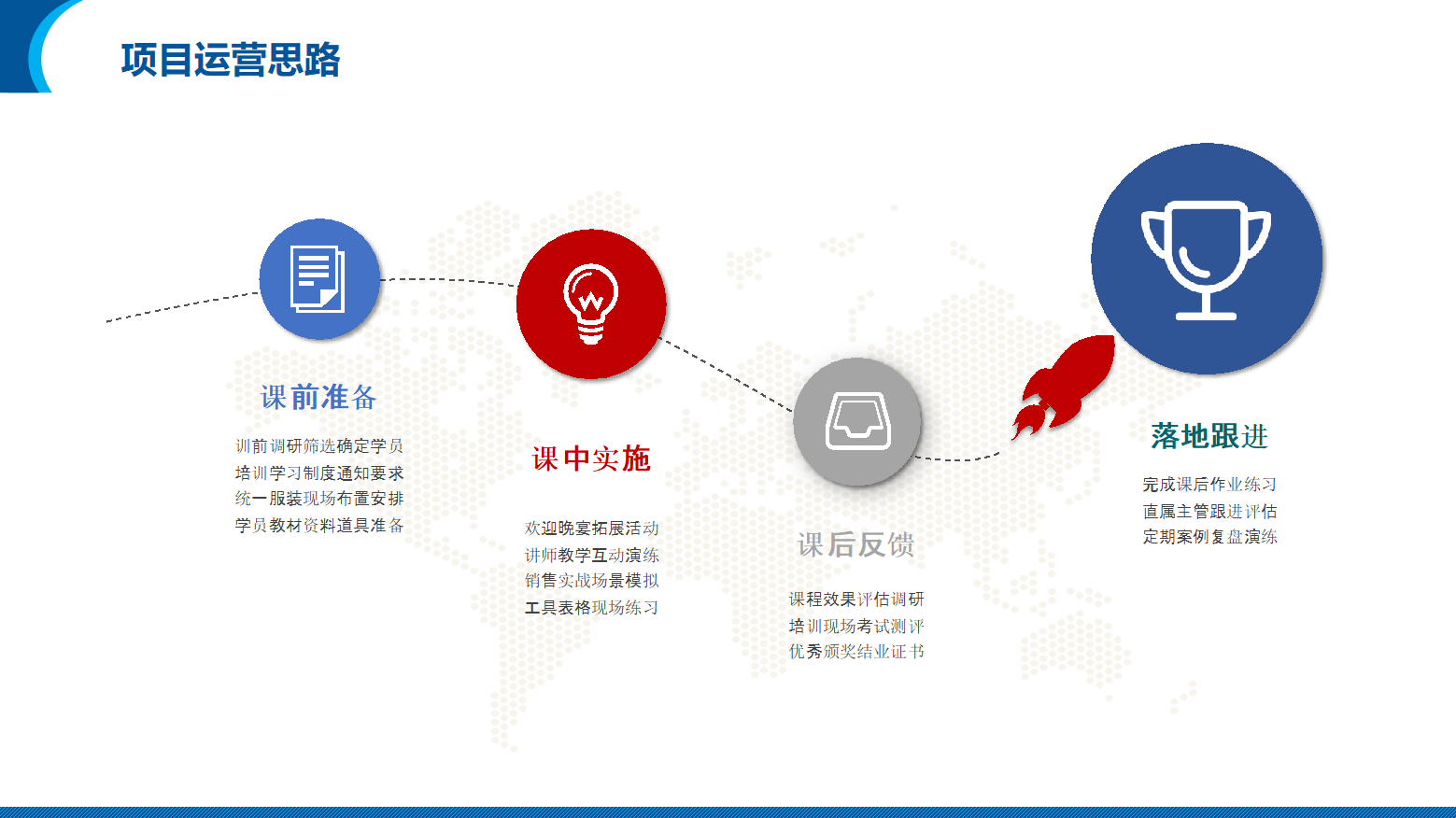 项目运营思路

课前准备

训前调研筛选确定学员
培训学习制度通知要求
统一服装现场布置安排
学员教材资料道具准备

课中实施

欢迎晚宴拓展活动
讲师教学互动演练
销售实战场景模拟
工具表格现场练习

课后反馈

课程效果评估调研
培训现场考试测评
优秀颁奖结业证书

落地跟进

完成课后作业练习
直属主管跟进评估
定期案例复盘演练